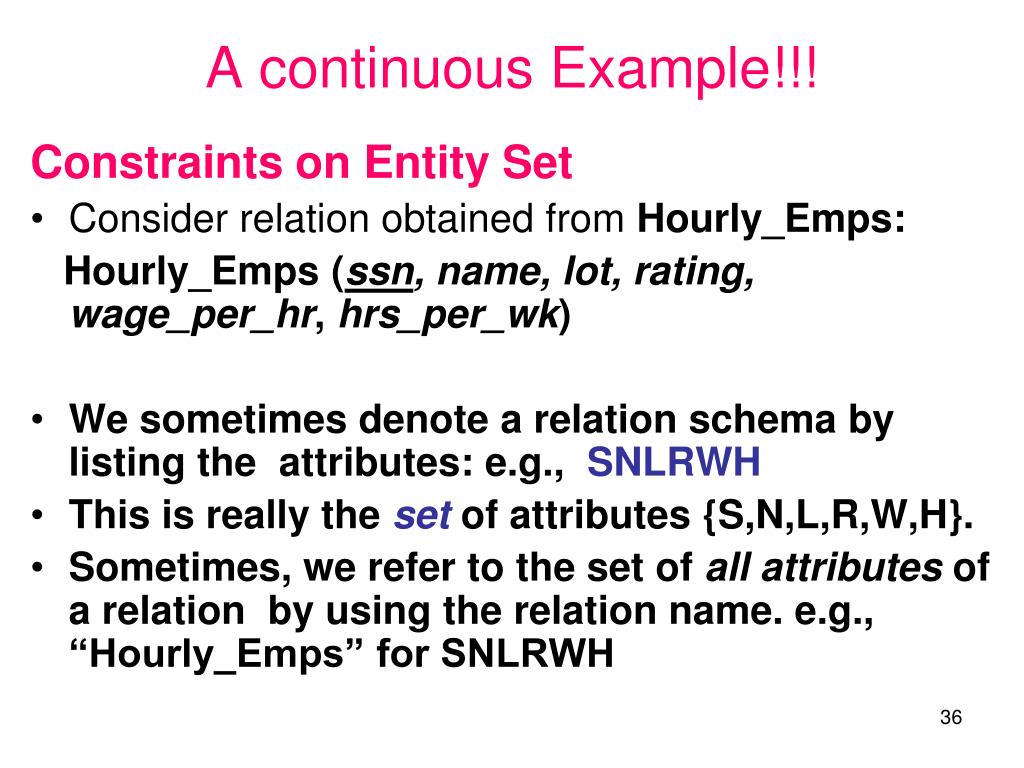 A continuous Example!!!

Constraints on Entity Set

• Consider relation obtained from Hourly_Emps:

Hourly_Emps (ssn, name, lot, rating, wage_per_hr, hrs_per_wk)

• We sometimes denote a relation schema by listing the attributes: e.g., SNLRWH
• This is really the set of attributes {S,N,L,R,W,H}.
• Sometimes, we refer to the set of all attributes of a relation by using the relation name. e.g., “Hourly_Emps” for SNLRWH

36